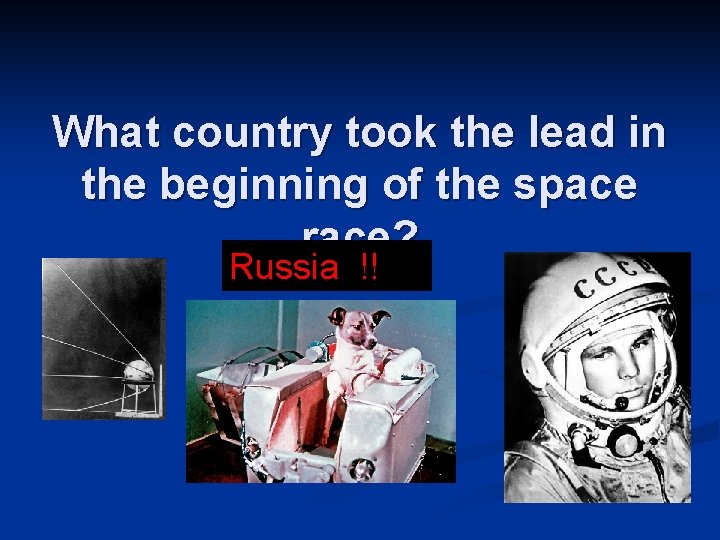 What country took the lead in the beginning of the space race?

Russia !!

CCCP